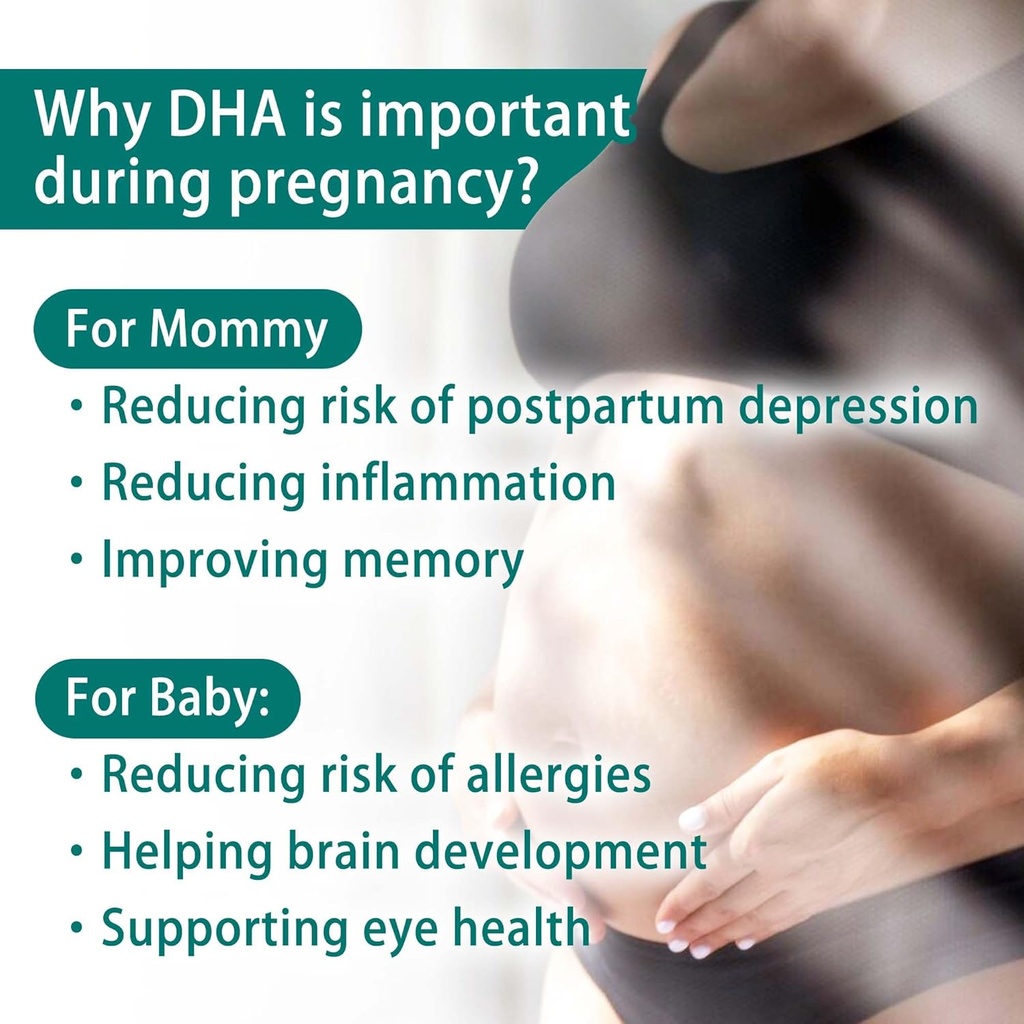 Why DHA is important during pregnancy?

For Mommy

• Reducing risk of postpartum depression
• Reducing inflammation
• Improving memory

For Baby:

• Reducing risk of allergies
• Helping brain development
• Supporting eye health